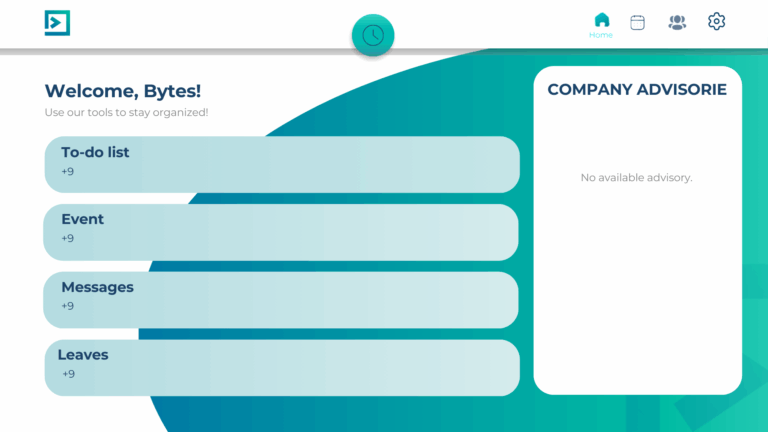 Home

Welcome, Bytes!

Use our tools to stay organized!

To-do list
+9

Event
+9

Messages
+9

Leaves
+9

COMPANY ADVISORIE

No available advisory.